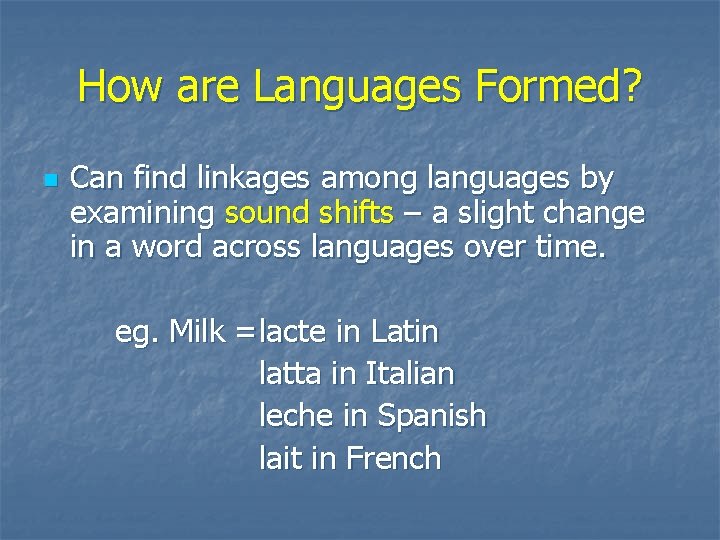 How are Languages Formed?

Can find linkages among languages by examining sound shifts – a slight change in a word across languages over time.

eg. Milk = lacte in Latin
latta in Italian
leche in Spanish
lait in French